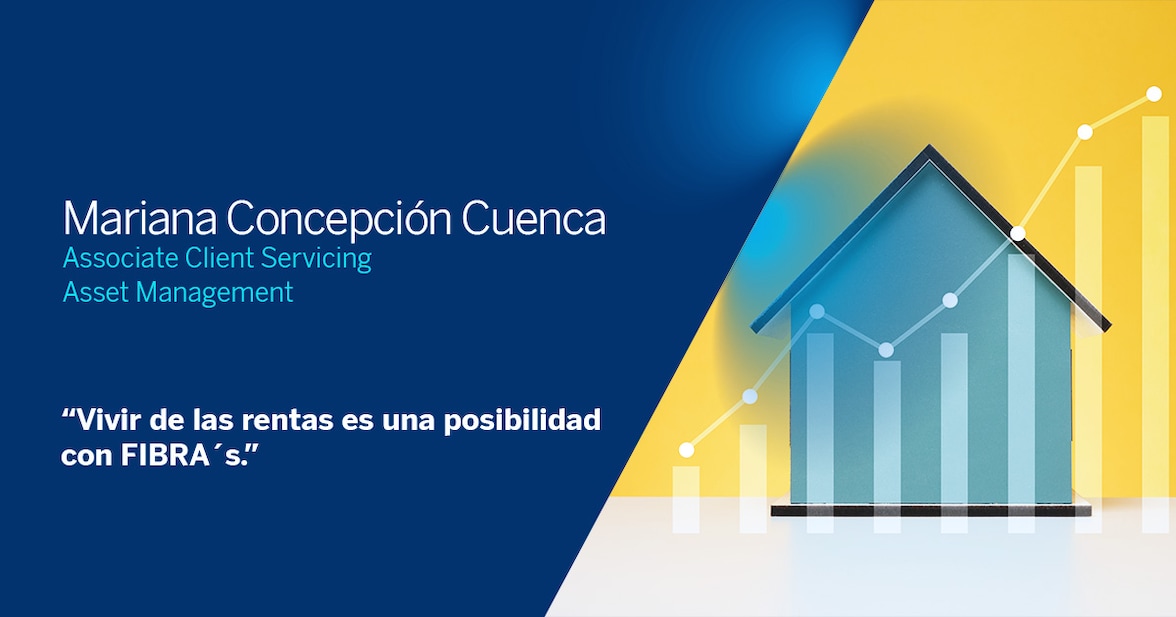 Mariana Concepción Cuenca
Associate Client Servicing
Asset Management

“Vivir de las rentas es una posibilidad con FIBRA´s.”